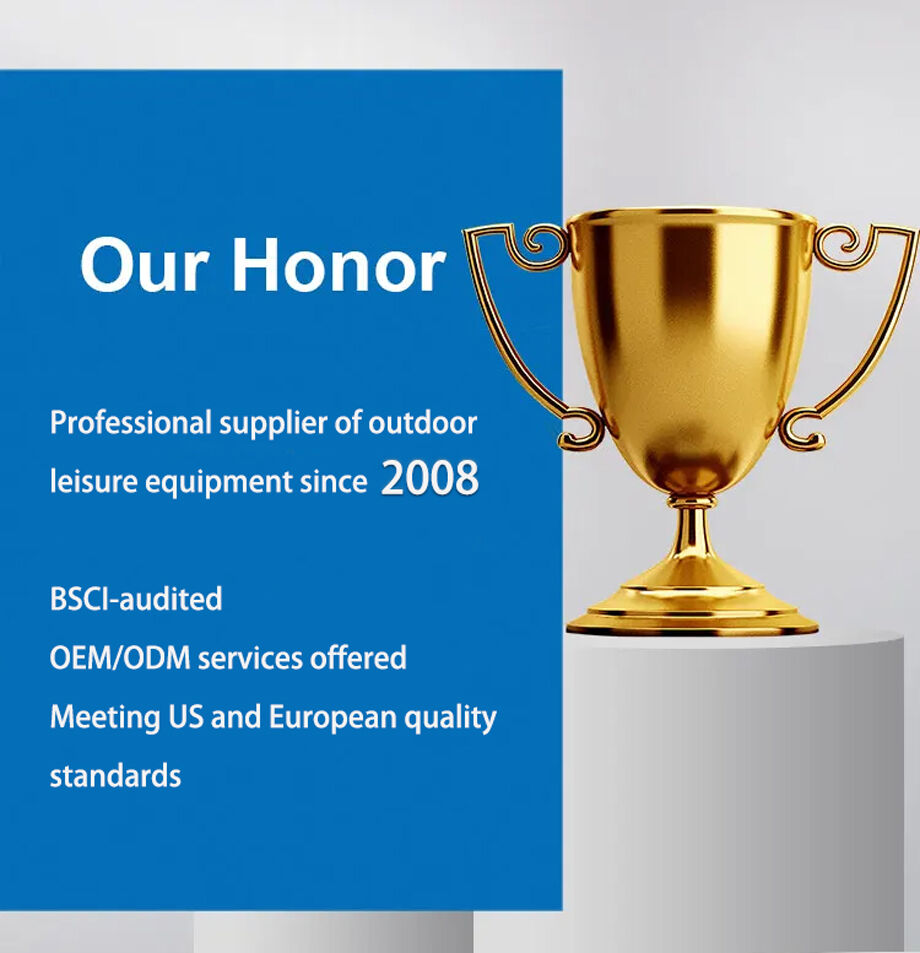 Our Honor

Professional supplier of outdoor leisure equipment since 2008

BSCI-audited
OEM/ODM services offered
Meeting US and European quality standards